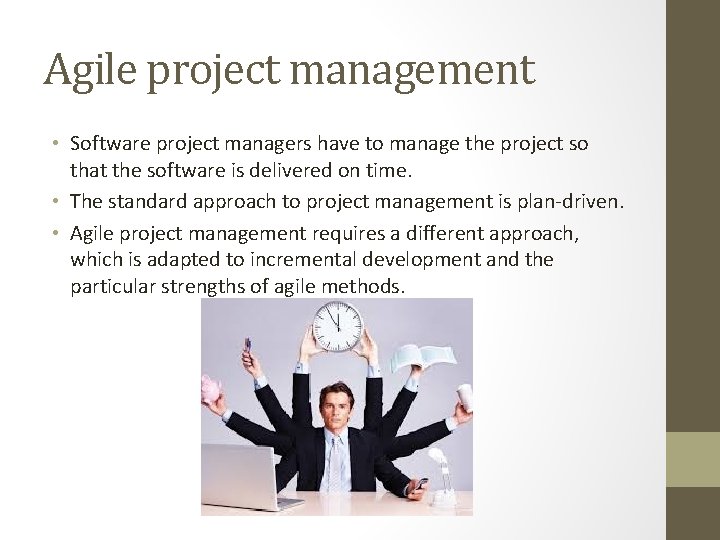 Agile project management

• Software project managers have to manage the project so that the software is delivered on time.
• The standard approach to project management is plan-driven.
• Agile project management requires a different approach, which is adapted to incremental development and the particular strengths of agile methods.